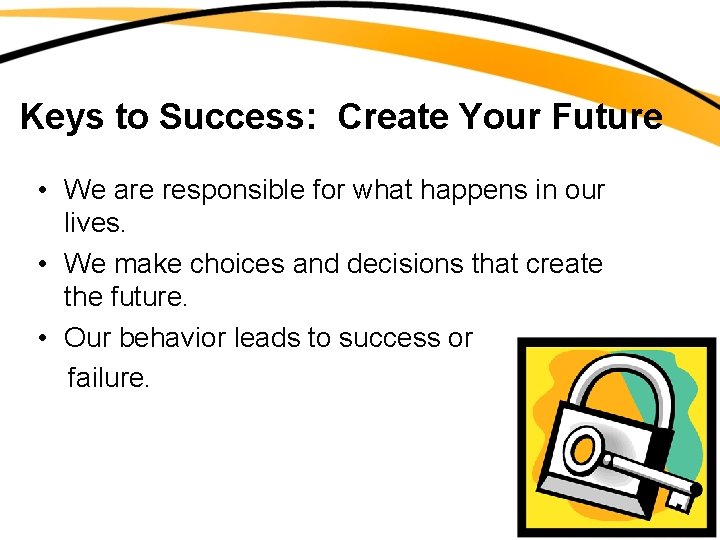 Keys to Success:  Create Your Future

• We are responsible for what happens in our lives.
• We make choices and decisions that create the future.
• Our behavior leads to success or failure.